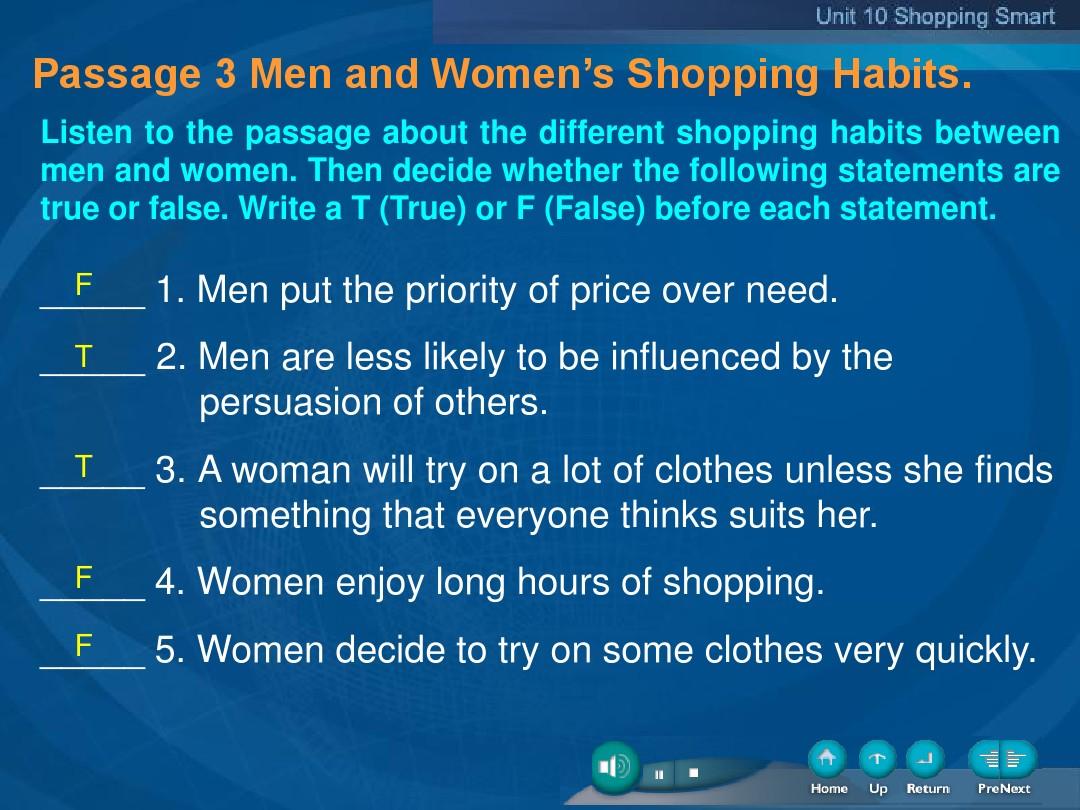 Unit 10 Shopping Smart

Passage 3 Men and Women's Shopping Habits.

Listen to the passage about the different shopping habits between men and women. Then decide whether the following statements are true or false. Write a T (True) or F (False) before each statement.

__F__ 1. Men put the priority of price over need.

__T__ 2. Men are less likely to be influenced by the persuasion of others.

__T__ 3. A woman will try on a lot of clothes unless she finds something that everyone thinks suits her.

__F__ 4. Women enjoy long hours of shopping.

__F__ 5. Women decide to try on some clothes very quickly.

Home Up Return PreNext